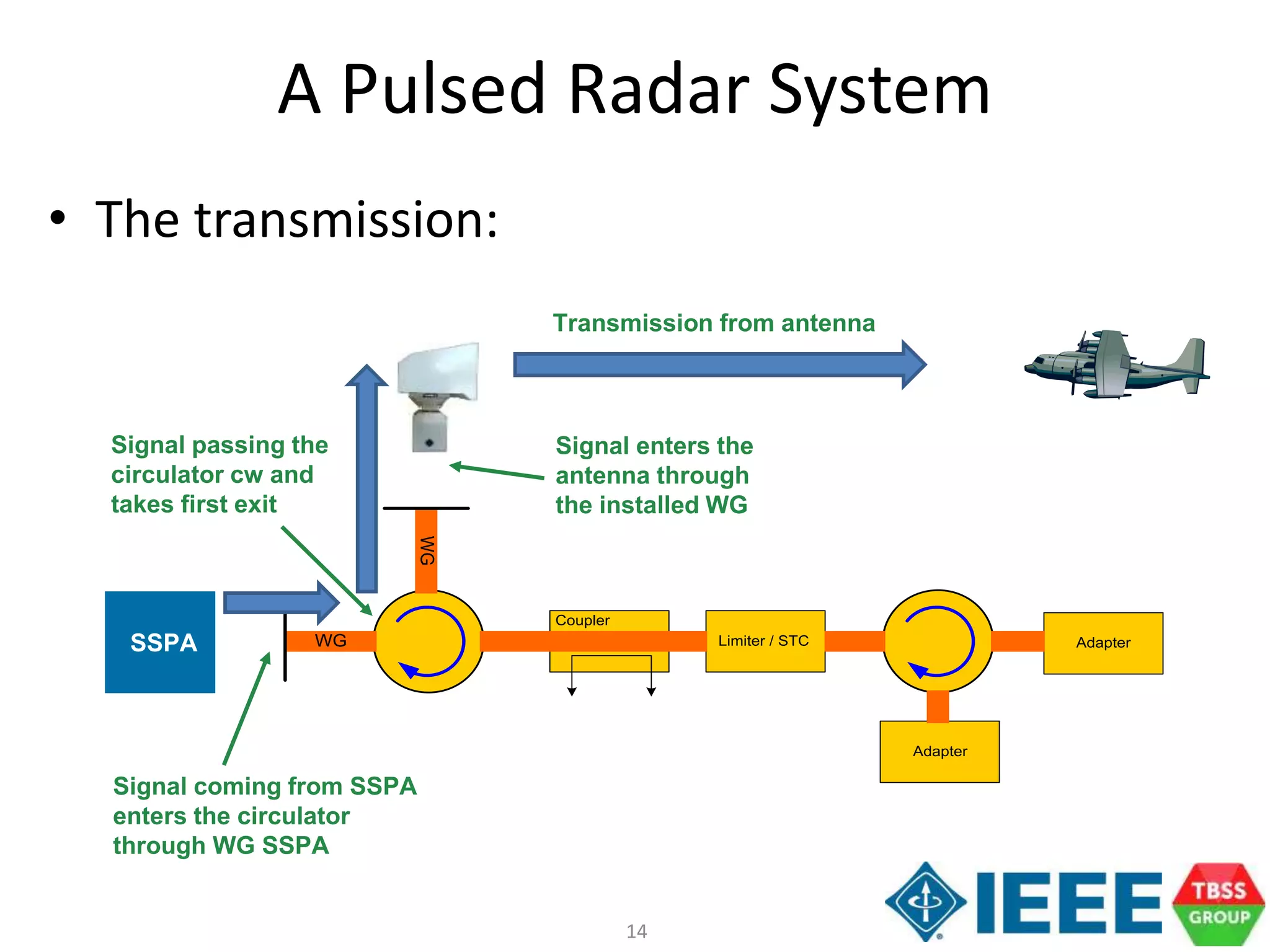 A Pulsed Radar System

• The transmission:

Transmission from antenna

Signal passing the circulator cw and takes first exit

Signal enters the antenna through the installed WG

WG

SSPA

WG

Coupler

Limiter / STC

Adapter

Adapter

Signal coming from SSPA enters the circulator through WG SSPA

14

IEEE

TBSS GROUP